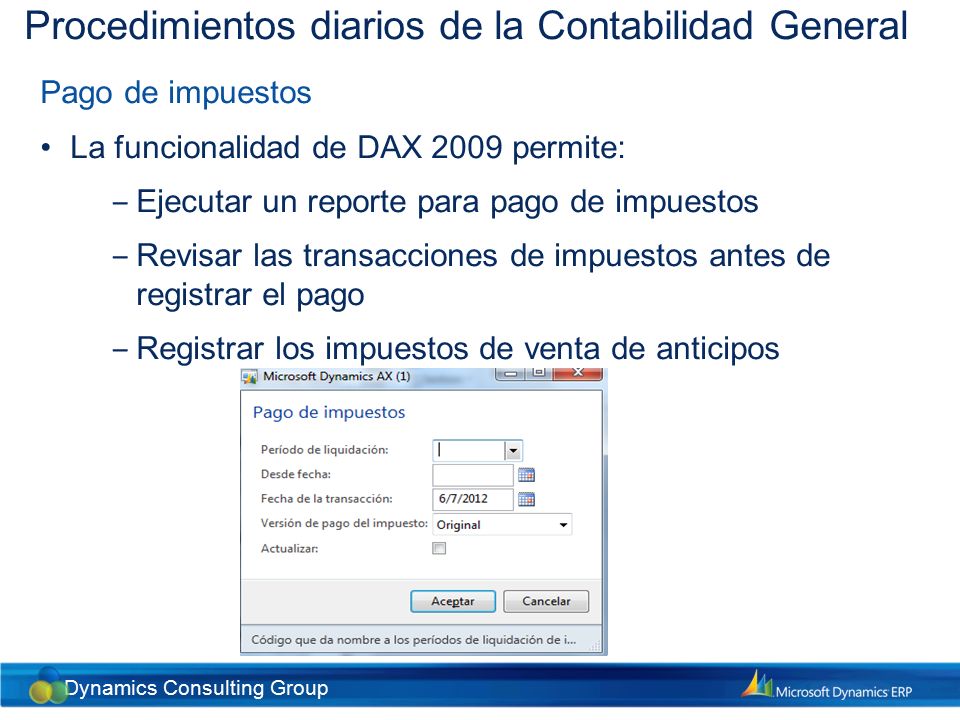 Procedimientos diarios de la Contabilidad General

Pago de impuestos

• La funcionalidad de DAX 2009 permite:

– Ejecutar un reporte para pago de impuestos

– Revisar las transacciones de impuestos antes de registrar el pago

– Registrar los impuestos de venta de anticipos

Microsoft Dynamics AX (1)

Pago de impuestos

Período de liquidación:

Desde fecha:

Fecha de la transacción: 6/7/2012

Versión de pago del impuesto: Original

Actualizar:

Aceptar

Cancelar

Código que da nombre a los períodos de liquidación de i...

Dynamics Consulting Group

Microsoft Dynamics ERP